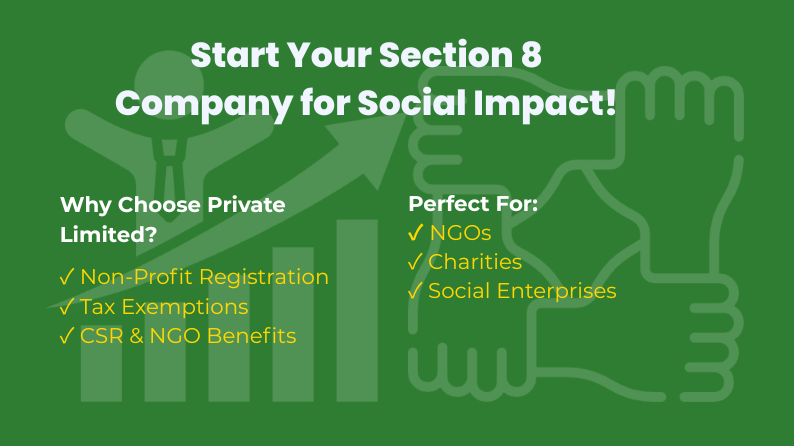 Start Your Section 8 Company for Social Impact!

Why Choose Private Limited?

✓ Non-Profit Registration
✓ Tax Exemptions
✓ CSR & NGO Benefits

Perfect For:
✓ NGOs
✓ Charities
✓ Social Enterprises